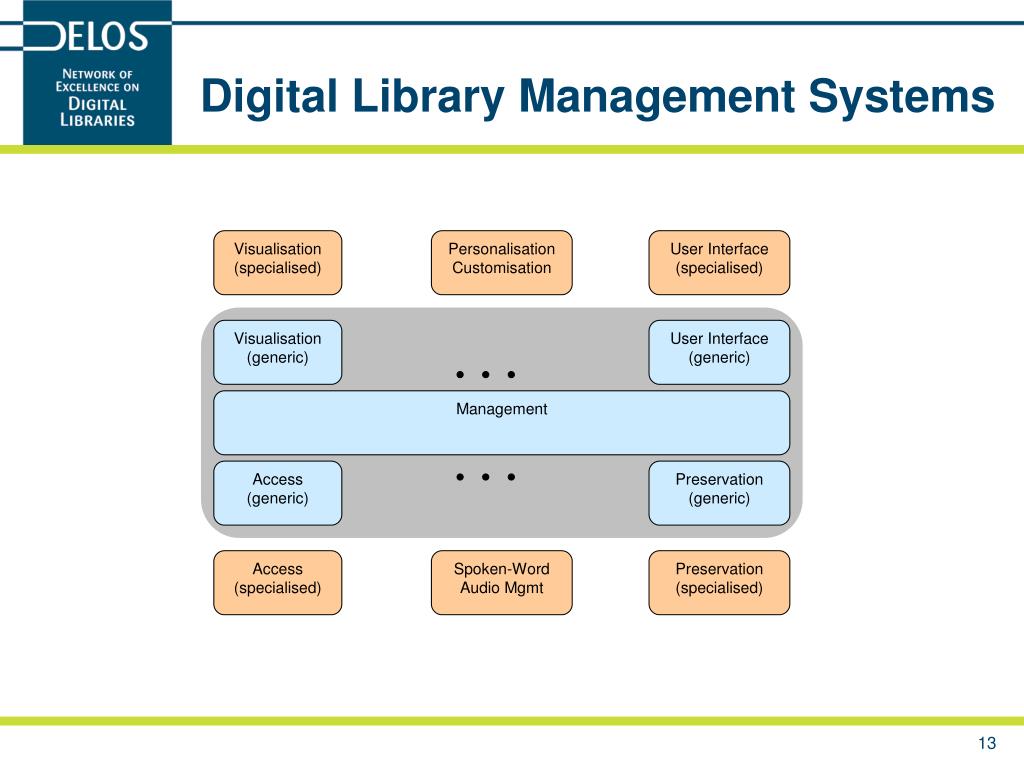 DELOS
NETWORK OF EXCELLENCE ON DIGITAL LIBRARIES

Digital Library Management Systems

Visualisation (specialised)

Personalisation Customisation

User Interface (specialised)

Visualisation (generic)

• • •

User Interface (generic)

Management

Access (generic)

• • •

Preservation (generic)

Access (specialised)

Spoken-Word Audio Mgmt

Preservation (specialised)

13